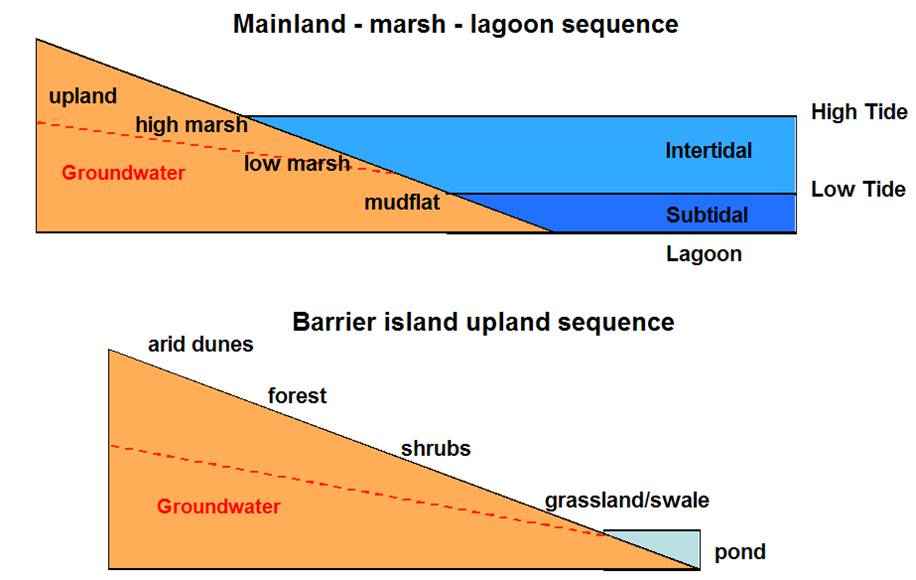 Mainland - marsh - lagoon sequence

upland
high marsh
Groundwater
low marsh
mudflat
High Tide
Intertidal
Low Tide
Subtidal
Lagoon

Barrier island upland sequence

arid dunes
forest
shrubs
Groundwater
grassland/swale
pond